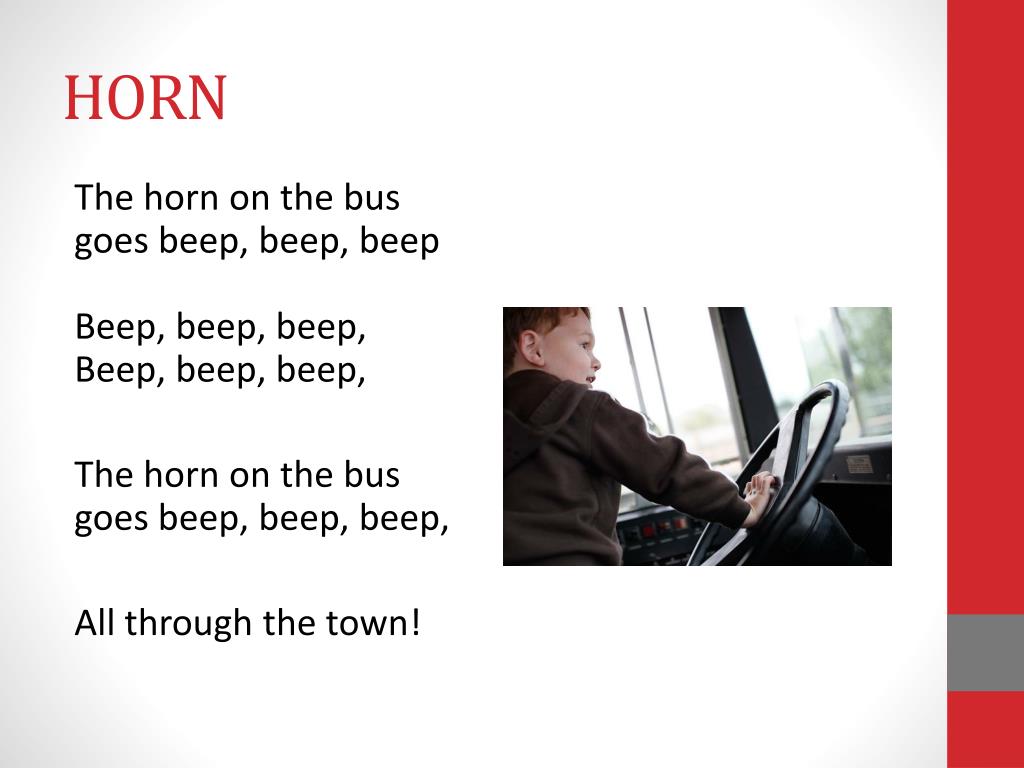 HORN

The horn on the bus
goes beep, beep, beep

Beep, beep, beep,
Beep, beep, beep,

The horn on the bus
goes beep, beep, beep,

All through the town!